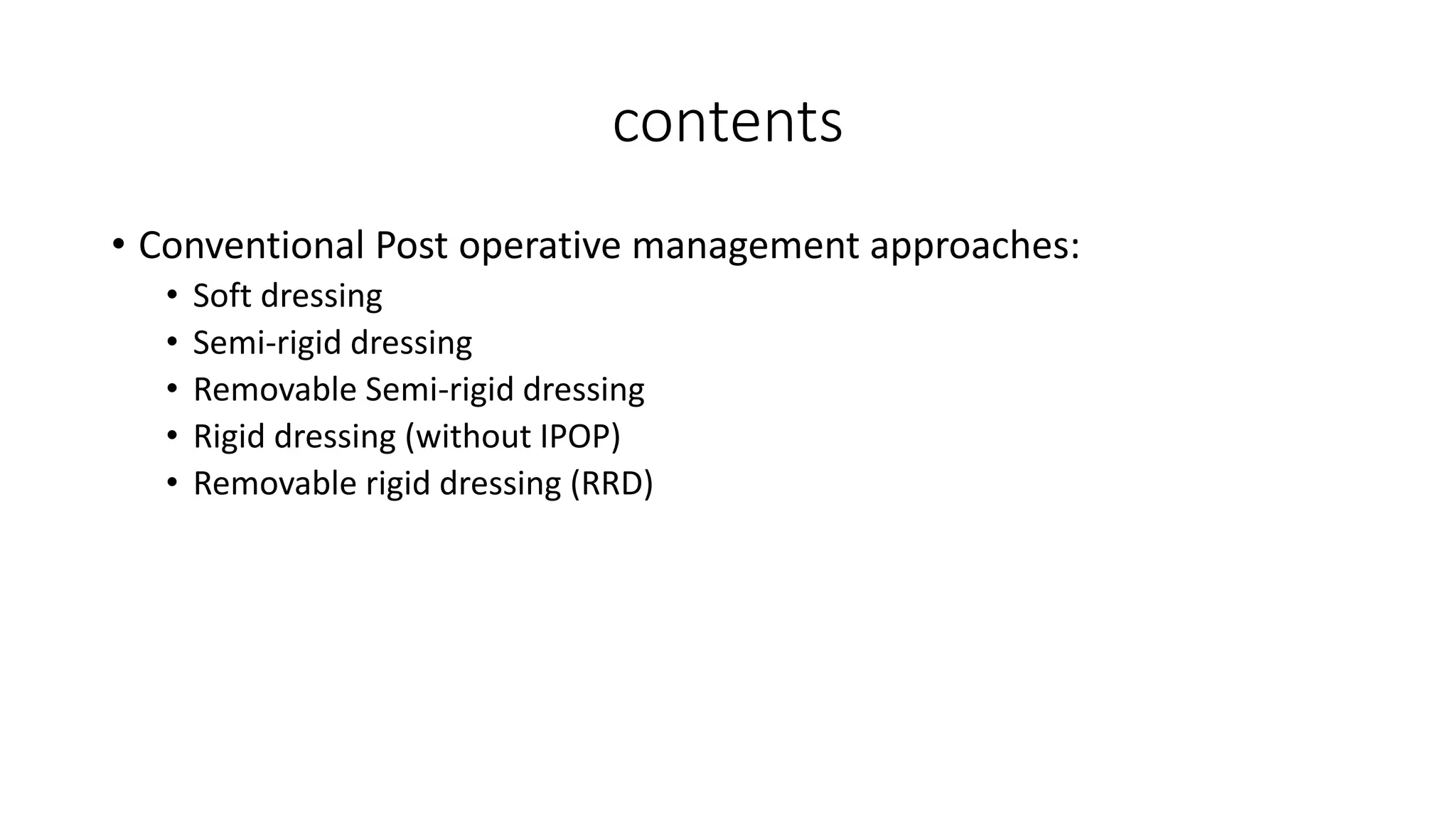 contents

• Conventional Post operative management approaches:
  • Soft dressing
  • Semi-rigid dressing
  • Removable Semi-rigid dressing
  • Rigid dressing (without IPOP)
  • Removable rigid dressing (RRD)